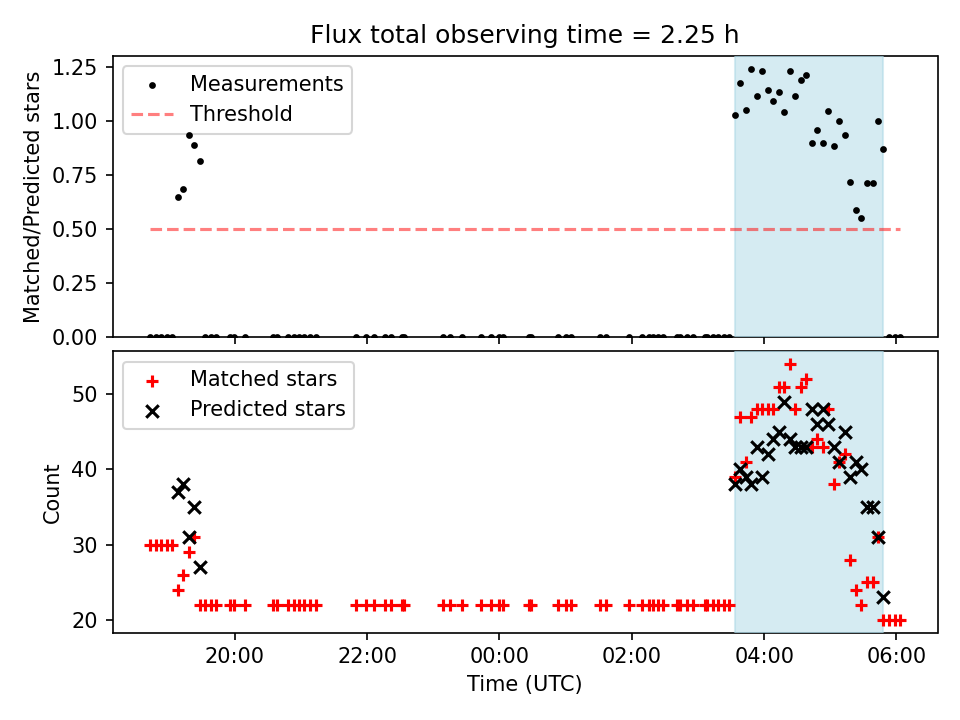 Flux total observing time = 2.25 h

Measurements
Threshold

Matched/Predicted stars

1.25
1.00
0.75
0.50
0.25
0.00

Matched stars
Predicted stars

Count

50
40
30
20

20:00
22:00
00:00
02:00
04:00
06:00

Time (UTC)